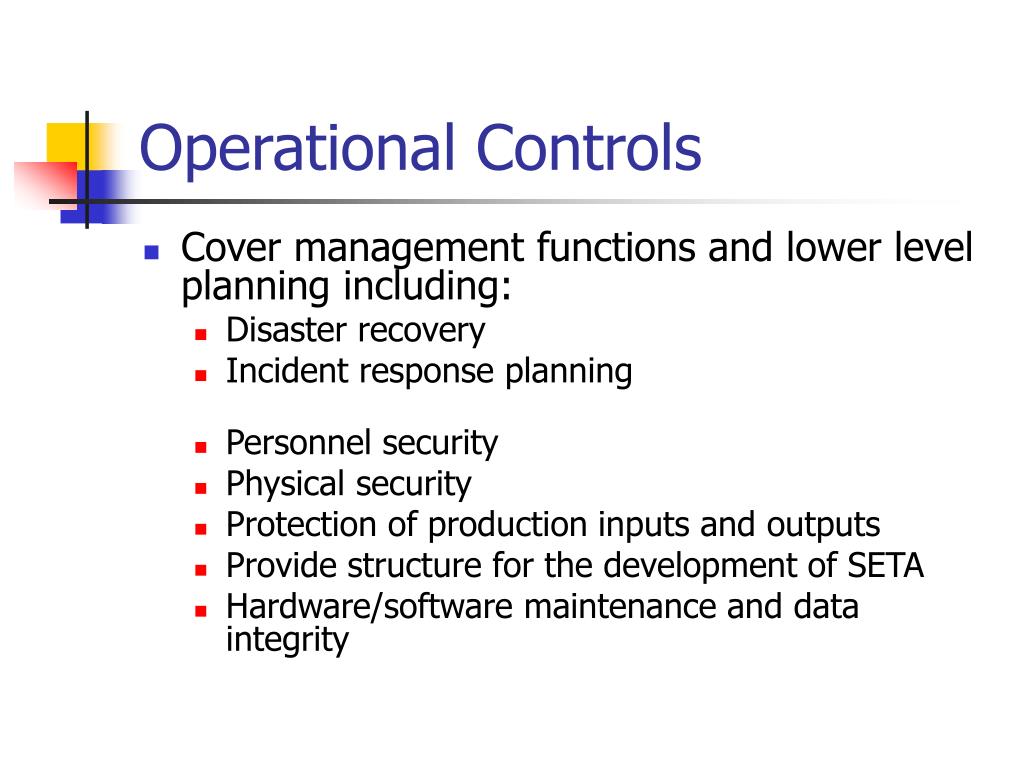 Operational Controls

- Cover management functions and lower level planning including:
  - Disaster recovery
  - Incident response planning

  - Personnel security
  - Physical security
  - Protection of production inputs and outputs
  - Provide structure for the development of SETA
  - Hardware/software maintenance and data integrity